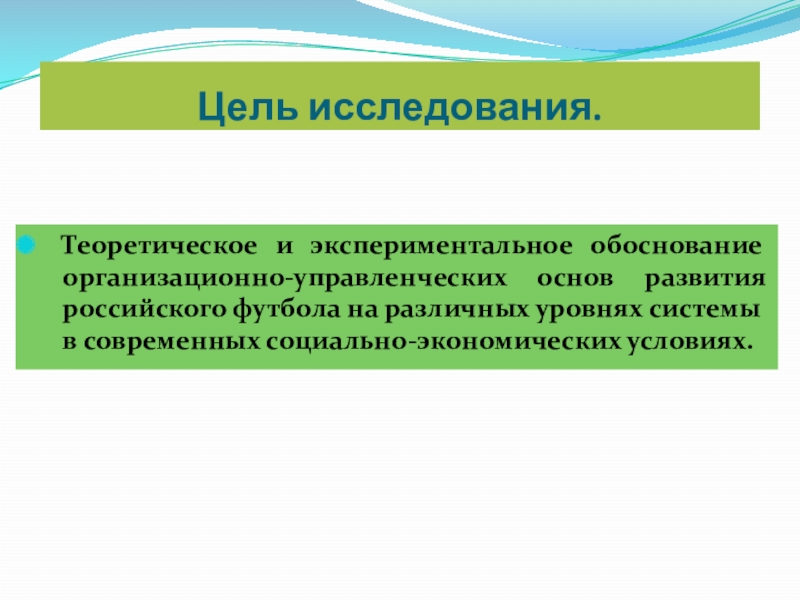 Цель исследования.

Теоретическое и экспериментальное обоснование организационно-управленческих основ развития российского футбола на различных уровнях системы в современных социально-экономических условиях.